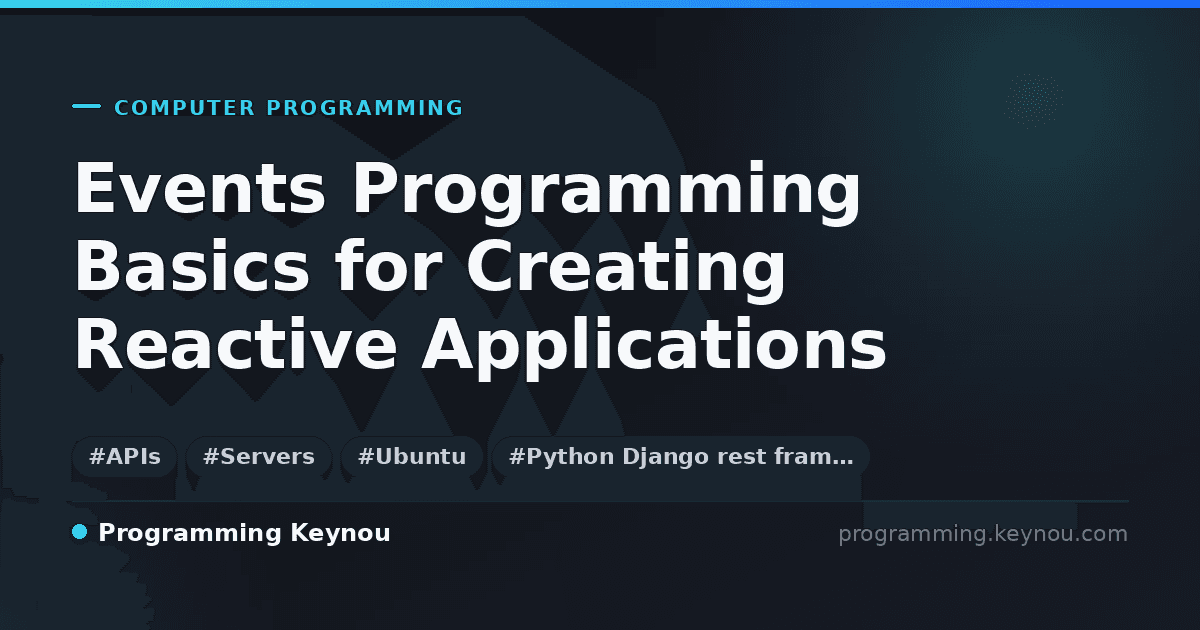 COMPUTER PROGRAMMING

Events Programming Basics for Creating Reactive Applications

#APIs #Servers #Ubuntu #Python Django rest fram…

Programming Keynou

programming.keynou.com